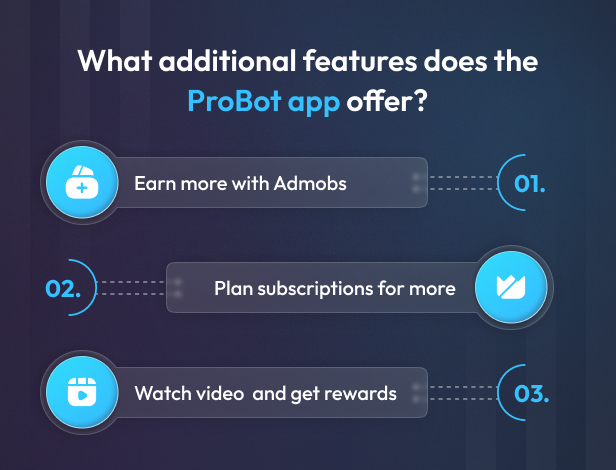 What additional features does the ProBot app offer?

Earn more with Admobs

01.

02.

Plan subscriptions for more

Watch video and get rewards

03.